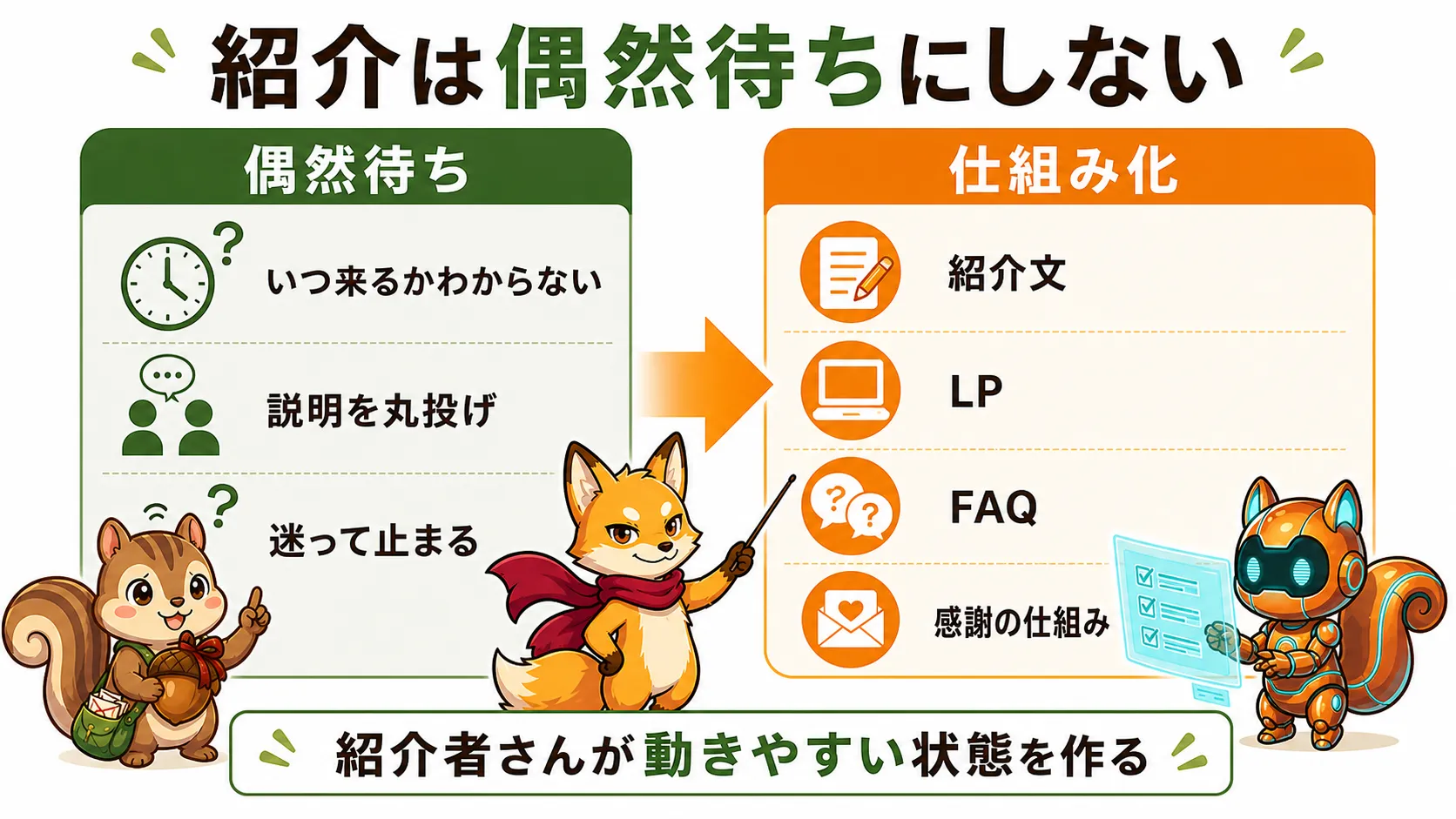 紹介は偶然待ちにしない

偶然待ち

いつ来るかわからない

説明を丸投げ

迷って止まる

仕組み化

紹介文

LP

FAQ

感謝の仕組み

紹介者さんが動きやすい状態を作る